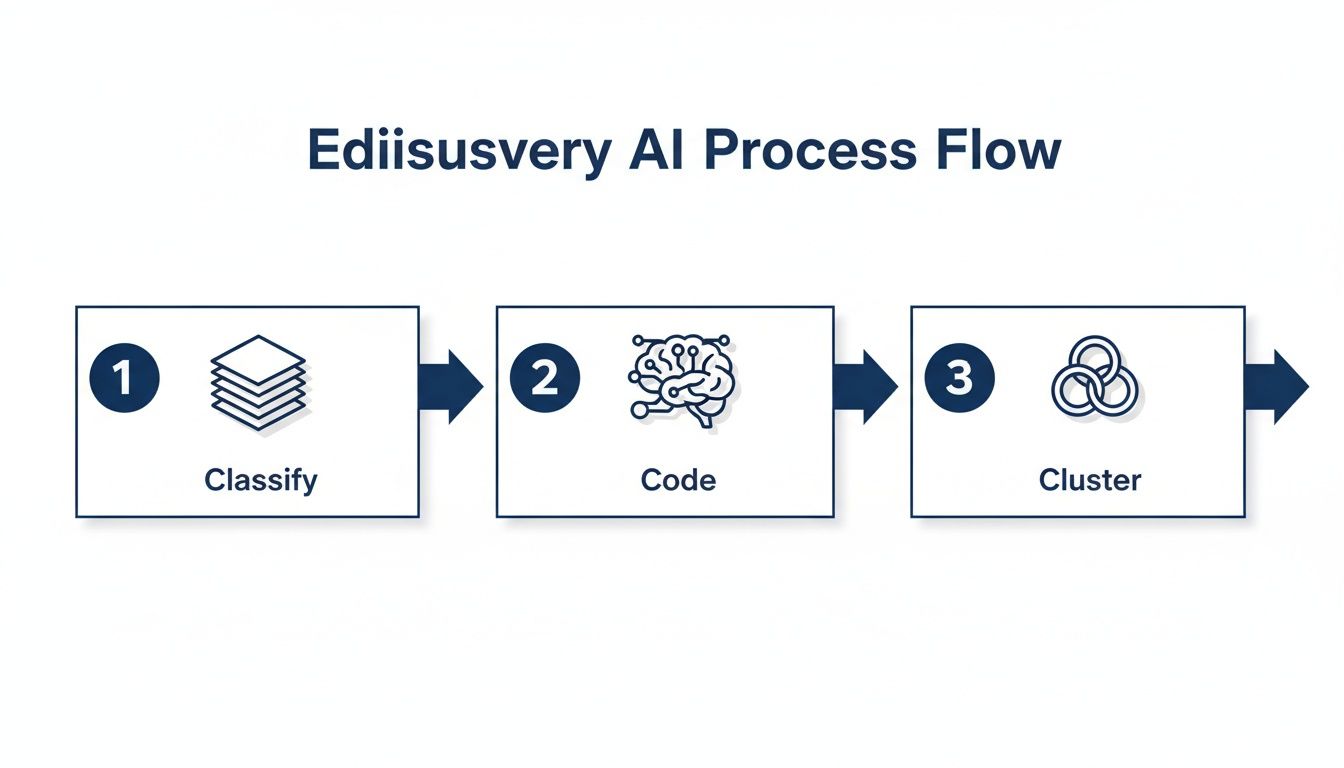 Ediisusvery AI Process Flow

1 Classify

2 Code

3 Cluster